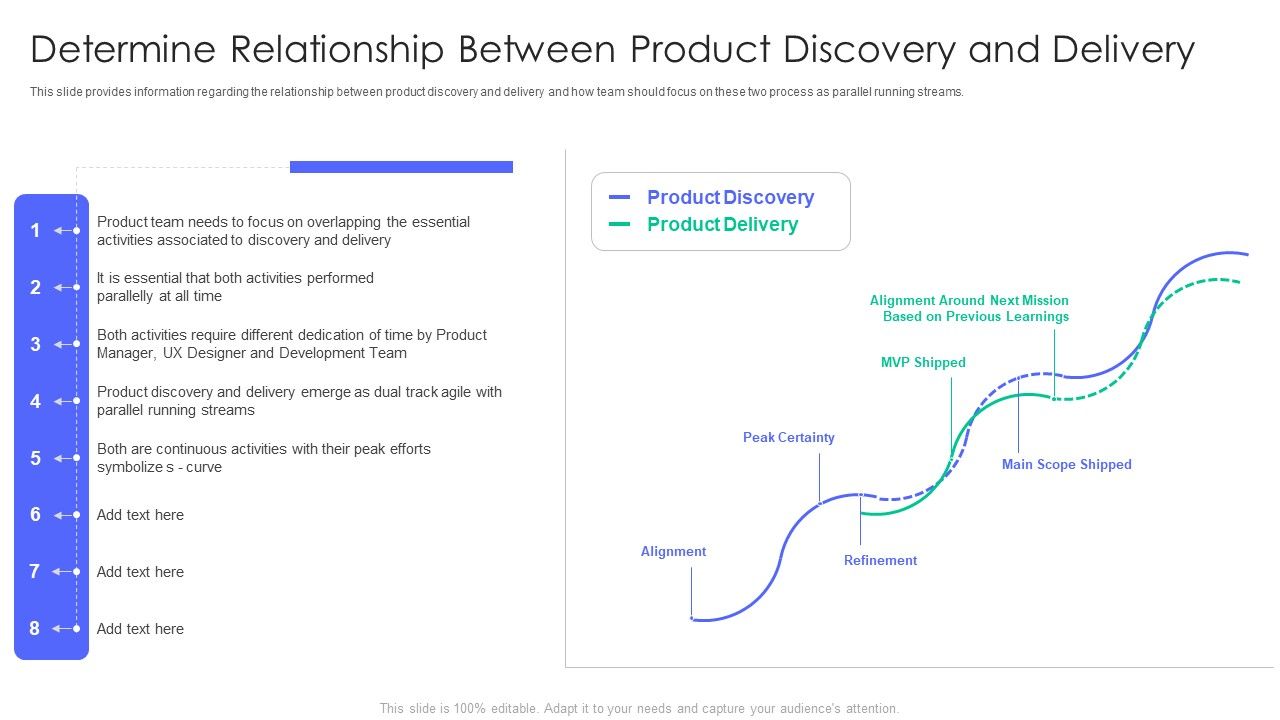 Determine Relationship Between Product Discovery and Delivery

This slide provides information regarding the relationship between product discovery and delivery and how team should focus on these two process as parallel running streams.

1 Product team needs to focus on overlapping the essential activities associated to discovery and delivery

2 It is essential that both activities performed parallelly at all time

3 Both activities require different dedication of time by Product Manager, UX Designer and Development Team

4 Product discovery and delivery emerge as dual track agile with parallel running streams

5 Both are continuous activities with their peak efforts symbolize s - curve

6 Add text here

7 Add text here

8 Add text here

Product Discovery
Product Delivery

Alignment Around Next Mission Based on Previous Learnings

MVP Shipped

Peak Certainty

Main Scope Shipped

Alignment

Refinement

This slide is 100% editable. Adapt it to your needs and capture your audience's attention.